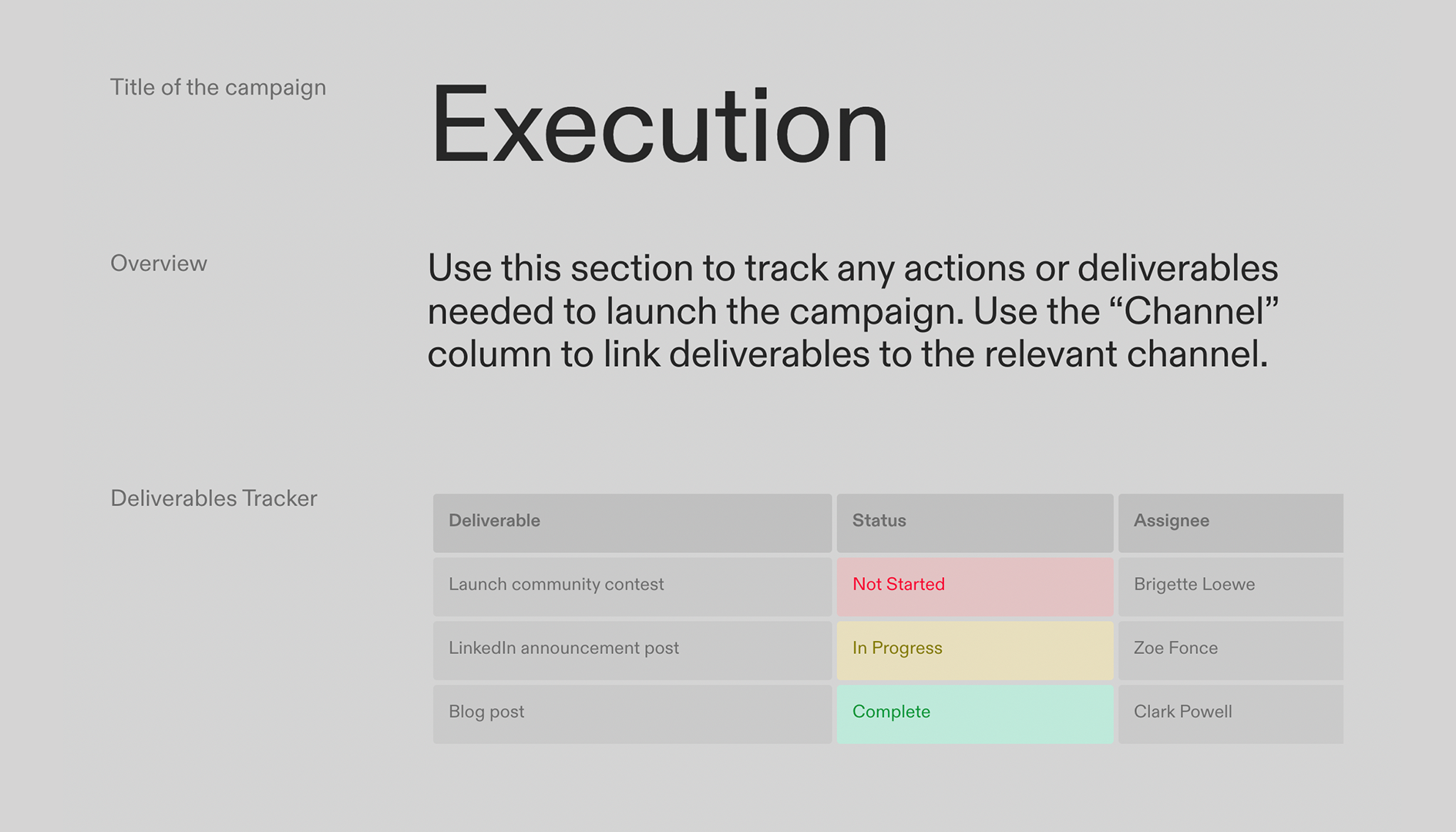 Title of the campaign

Execution

Overview

Use this section to track any actions or deliverables needed to launch the campaign. Use the “Channel” column to link deliverables to the relevant channel.

Deliverables Tracker

| Deliverable | Status | Assignee |
|---|---|---|
| Launch community contest | Not Started | Brigette Loewe |
| LinkedIn announcement post | In Progress | Zoe Fonce |
| Blog post | Complete | Clark Powell |